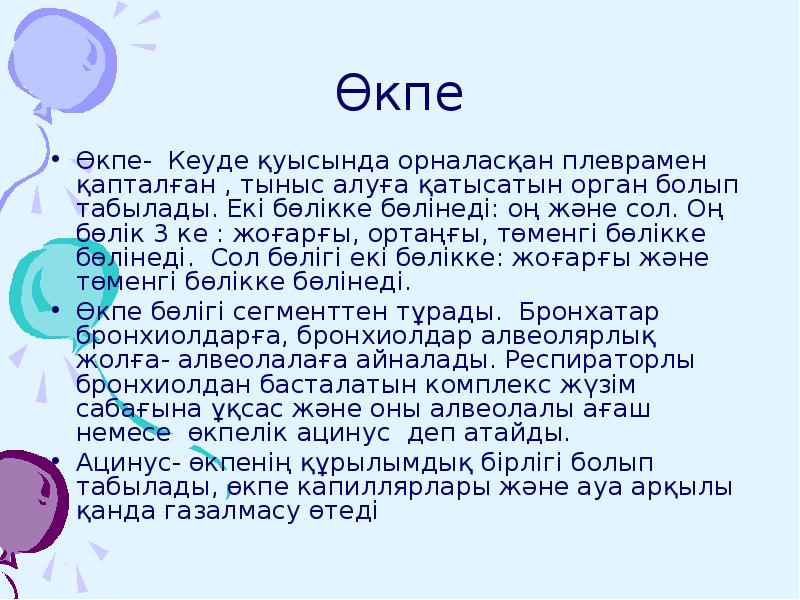 Өкпе

• Өкпе- Кеуде қуысында орналасқан плеврамен қапталған , тыныс алуға қатысатын орган болып табылады. Екі бөлікке бөлінеді: оң және сол. Оң бөлік 3 ке : жоғарғы, ортаңғы, төменгі бөлікке бөлінеді. Сол бөлігі екі бөлікке: жоғарғы және төменгі бөлікке бөлінеді.

• Өкпе бөлігі сегменттен тұрады. Бронхатар бронхиолдарға, бронхиолдар алвеолярлық жолға- алвеолалаға айналады. Респираторлы бронхиолдан басталатын комплекс жүзім сабағына ұқсас және оны алвеолалы ағаш немесе өкпелік ацинус деп атайды.

• Ацинус- өкпенің құрылымдық бірлігі болып табылады, өкпе капиллярлары және ауа арқылы қанда газалмасу өтеді